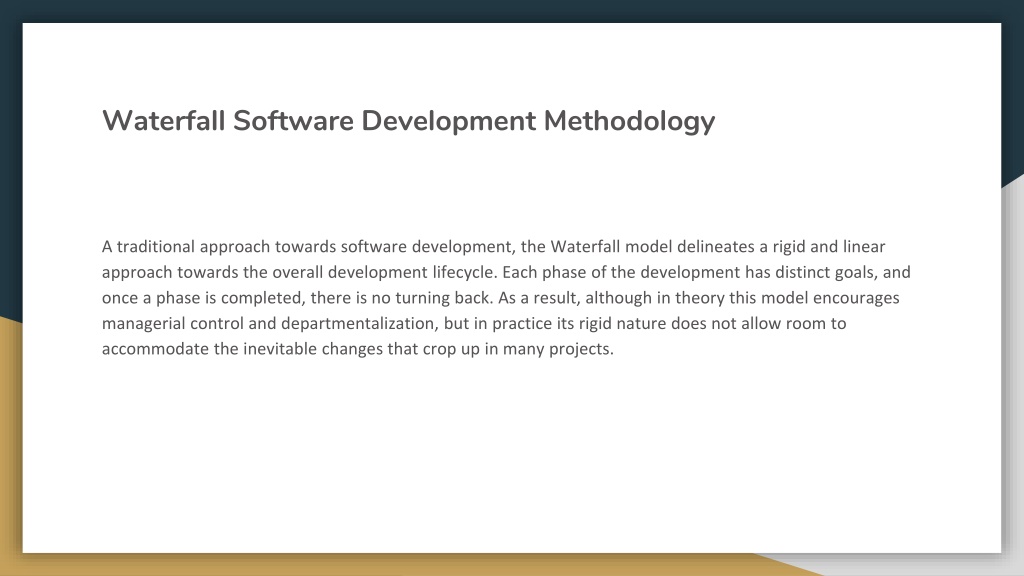 Waterfall Software Development Methodology

A traditional approach towards software development, the Waterfall model delineates a rigid and linear approach towards the overall development lifecycle. Each phase of the development has distinct goals, and once a phase is completed, there is no turning back. As a result, although in theory this model encourages managerial control and departmentalization, but in practice its rigid nature does not allow room to accommodate the inevitable changes that crop up in many projects.